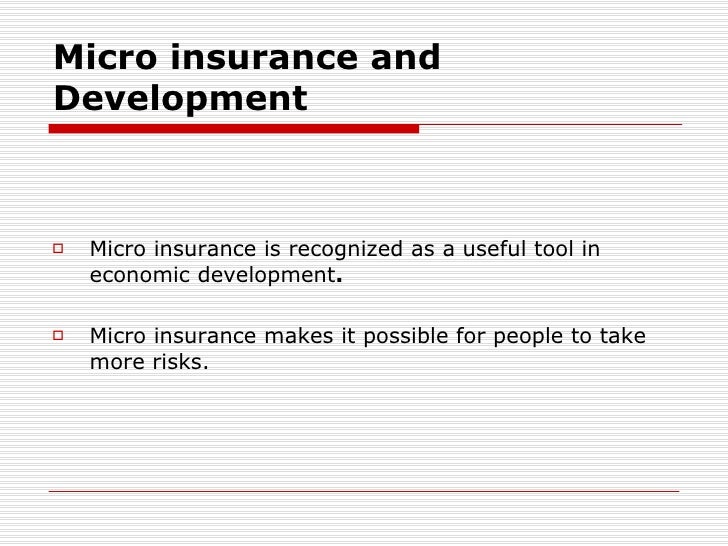 Micro insurance and Development

Micro insurance is recognized as a useful tool in economic development.

Micro insurance makes it possible for people to take more risks.